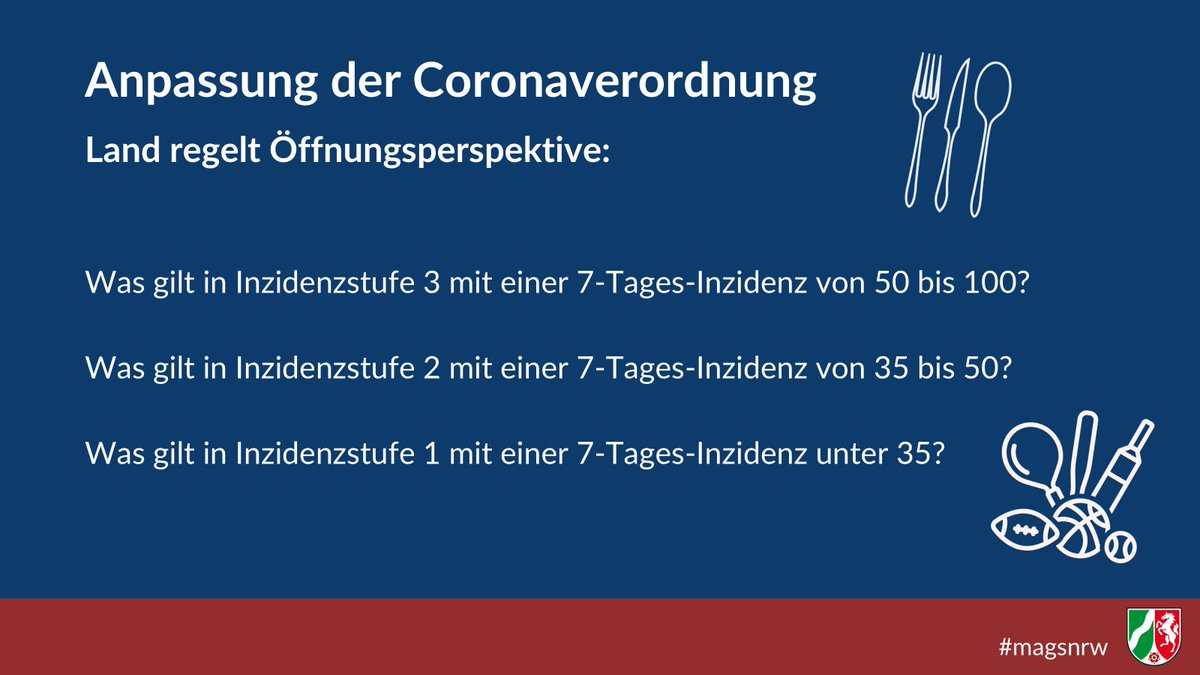 Anpassung der Coronaverordnung

Land regelt Öffnungsperspektive:

Was gilt in Inzidenzstufe 3 mit einer 7-Tages-Inzidenz von 50 bis 100?

Was gilt in Inzidenzstufe 2 mit einer 7-Tages-Inzidenz von 35 bis 50?

Was gilt in Inzidenzstufe 1 mit einer 7-Tages-Inzidenz unter 35?

#magsnrw